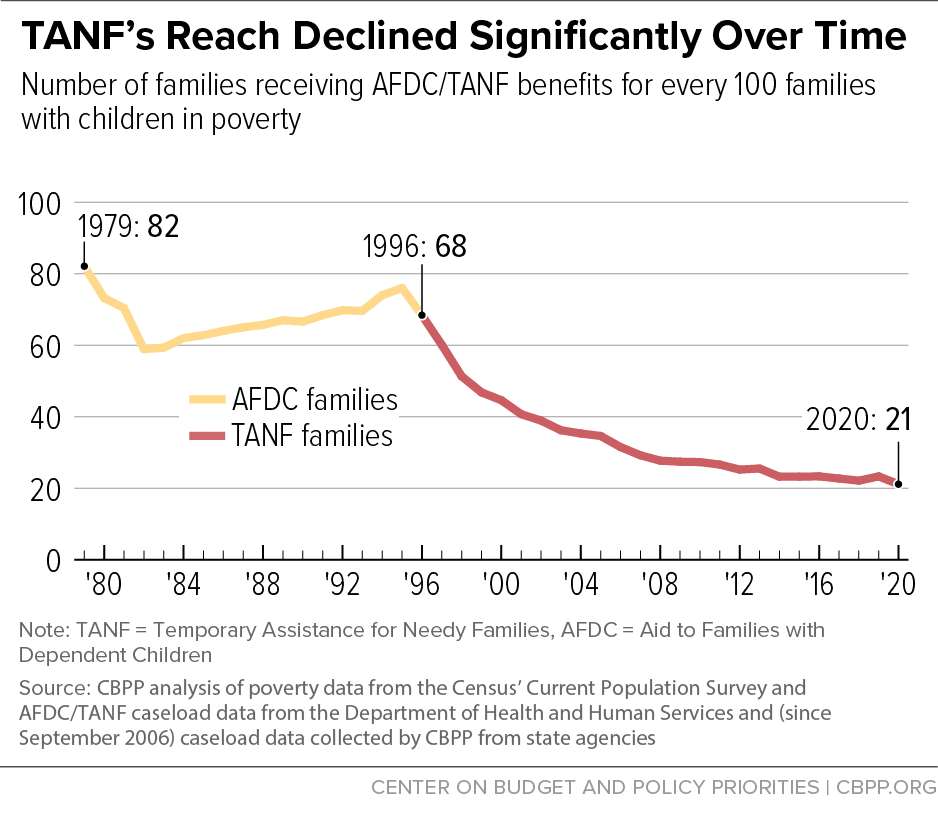 TANF's Reach Declined Significantly Over Time

Number of families receiving AFDC/TANF benefits for every 100 families with children in poverty

100
80
60
40
20
0

1979: 82
1996: 68
2020: 21

AFDC families
TANF families

'80 '84 '88 '92 '96 '00 '04 '08 '12 '16 '20

Note: TANF = Temporary Assistance for Needy Families, AFDC = Aid to Families with Dependent Children

Source: CBPP analysis of poverty data from the Census' Current Population Survey and AFDC/TANF caseload data from the Department of Health and Human Services and (since September 2006) caseload data collected by CBPP from state agencies

CENTER ON BUDGET AND POLICY PRIORITIES | CBPP.ORG